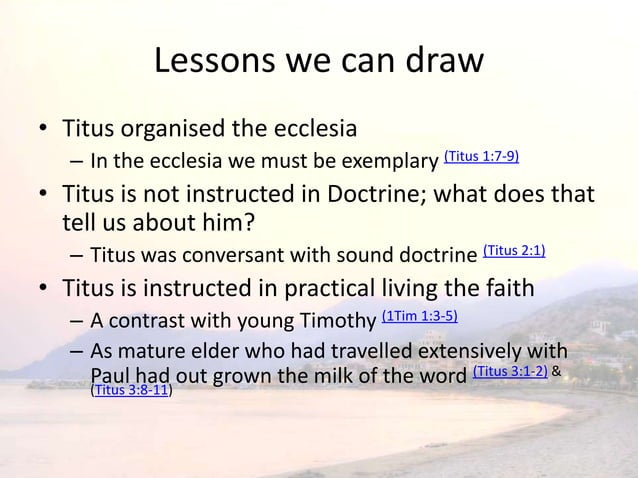 Lessons we can draw

• Titus organised the ecclesia
– In the ecclesia we must be exemplary (Titus 1:7-9)

• Titus is not instructed in Doctrine; what does that tell us about him?
– Titus was conversant with sound doctrine (Titus 2:1)

• Titus is instructed in practical living the faith
– A contrast with young Timothy (1Tim 1:3-5)
– As mature elder who had travelled extensively with Paul had out grown the milk of the word (Titus 3:1-2) & (Titus 3:8-11)